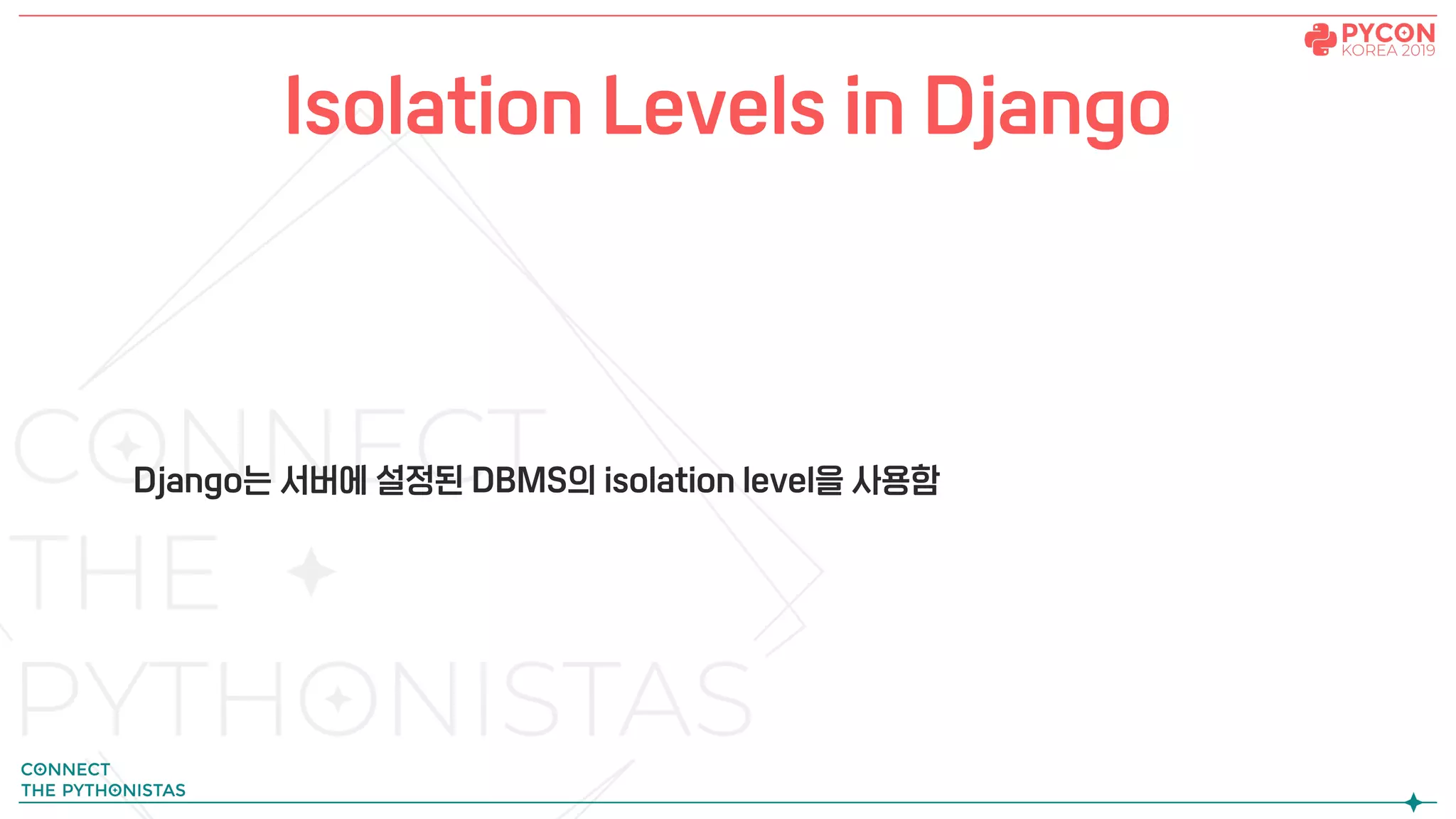 PYCON
KOREA 2019

Isolation Levels in Django

CONNECT
THE
PYTHONISTAS

Django는 서버에 설정된 DBMS의 isolation level을 사용함

CONNECT
THE PYTHONISTAS